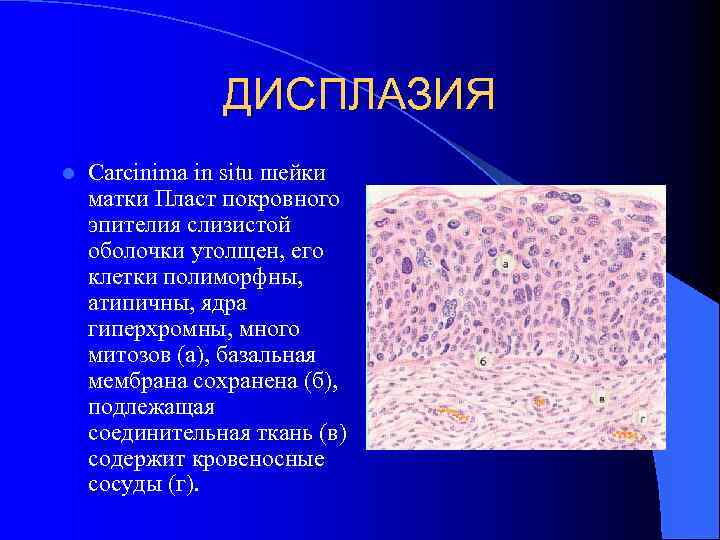 ДИСПЛАЗИЯ

Carcinima in situ шейки матки Пласт покровного эпителия слизистой оболочки утолщен, его клетки полиморфны, атипичны, ядра гиперхромны, много митозов (а), базальная мембрана сохранена (б), подлежащая соединительная ткань (в) содержит кровеносные сосуды (г).

а
б
в
г